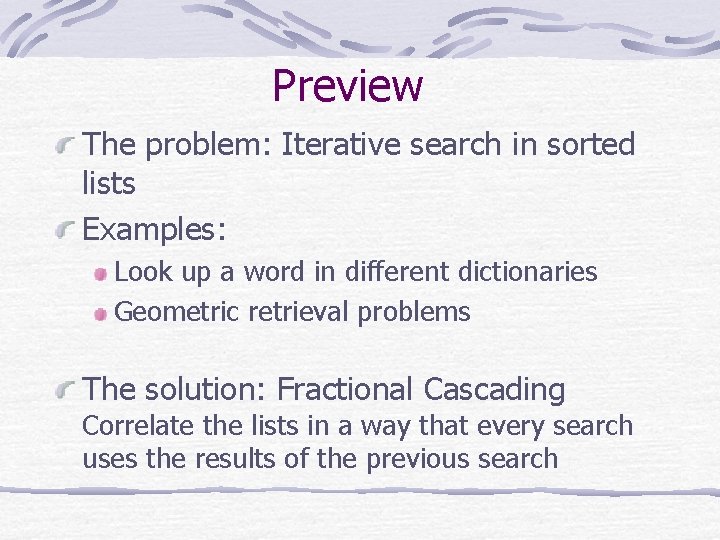 Preview

The problem: Iterative search in sorted lists

Examples:

Look up a word in different dictionaries

Geometric retrieval problems

The solution: Fractional Cascading

Correlate the lists in a way that every search uses the results of the previous search